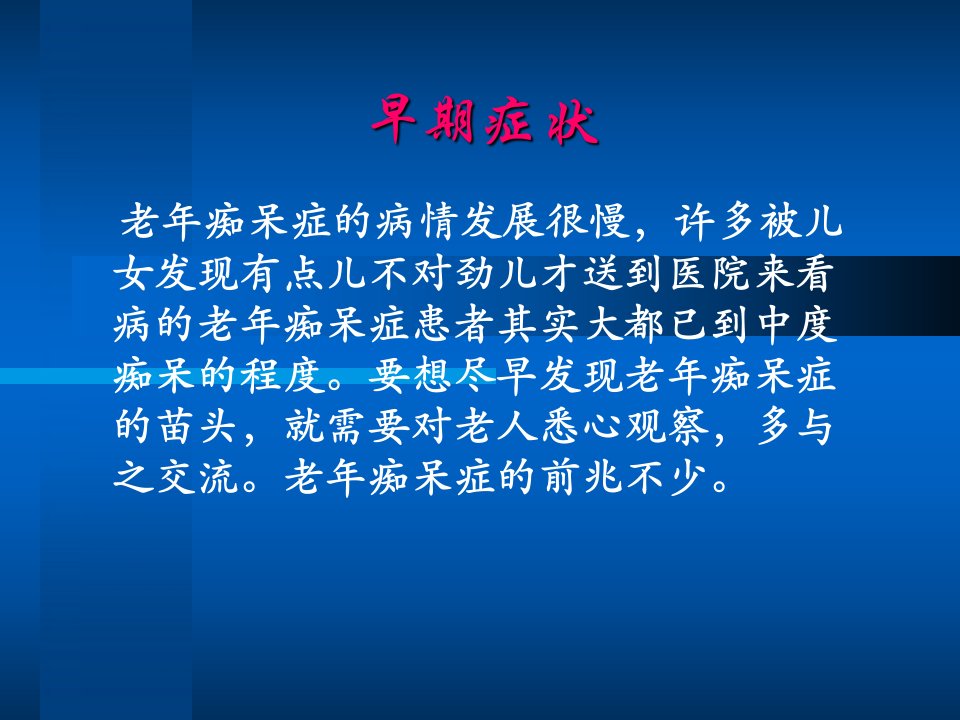 早期症状

老年痴呆症的病情发展很慢，许多被儿女发现有点儿不对劲儿才送到医院来看病的老年痴呆症患者其实大都已到中度痴呆的程度。要想尽早发现老年痴呆症的苗头，就需要对老人悉心观察，多与之交流。老年痴呆症的前兆不少。